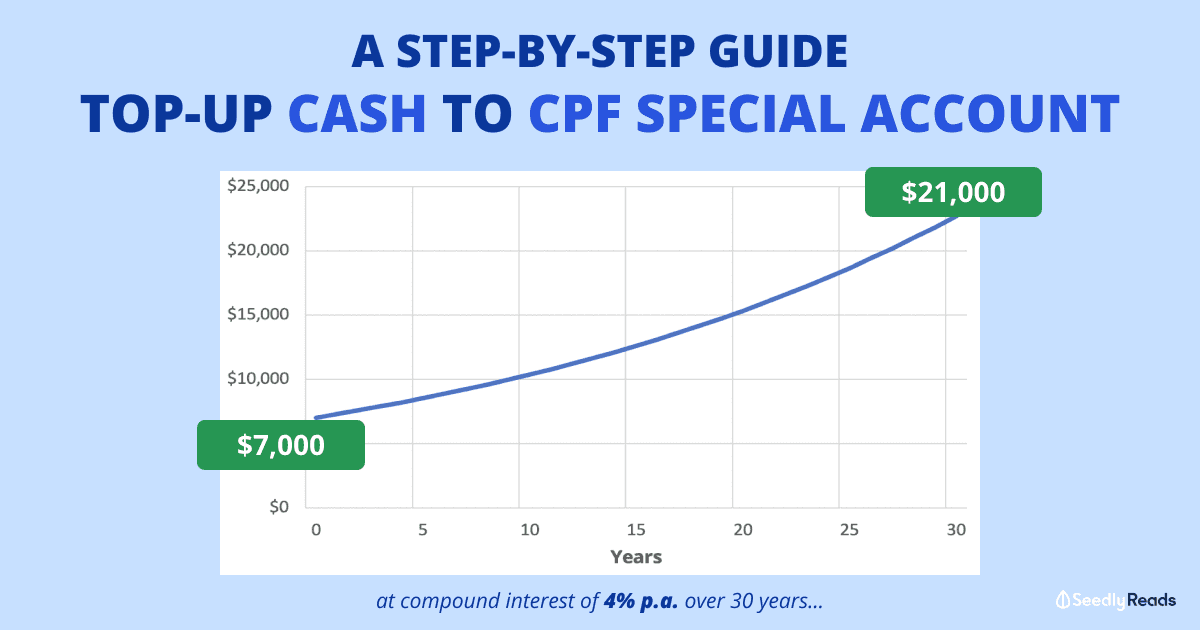 A STEP-BY-STEP GUIDE
TOP-UP CASH TO CPF SPECIAL ACCOUNT

$25,000
$20,000
$15,000
$10,000
$0
$21,000
$7,000
0 5 10 15 20 25 30
Years

at compound interest of 4% p.a. over 30 years...

Seedly Reads